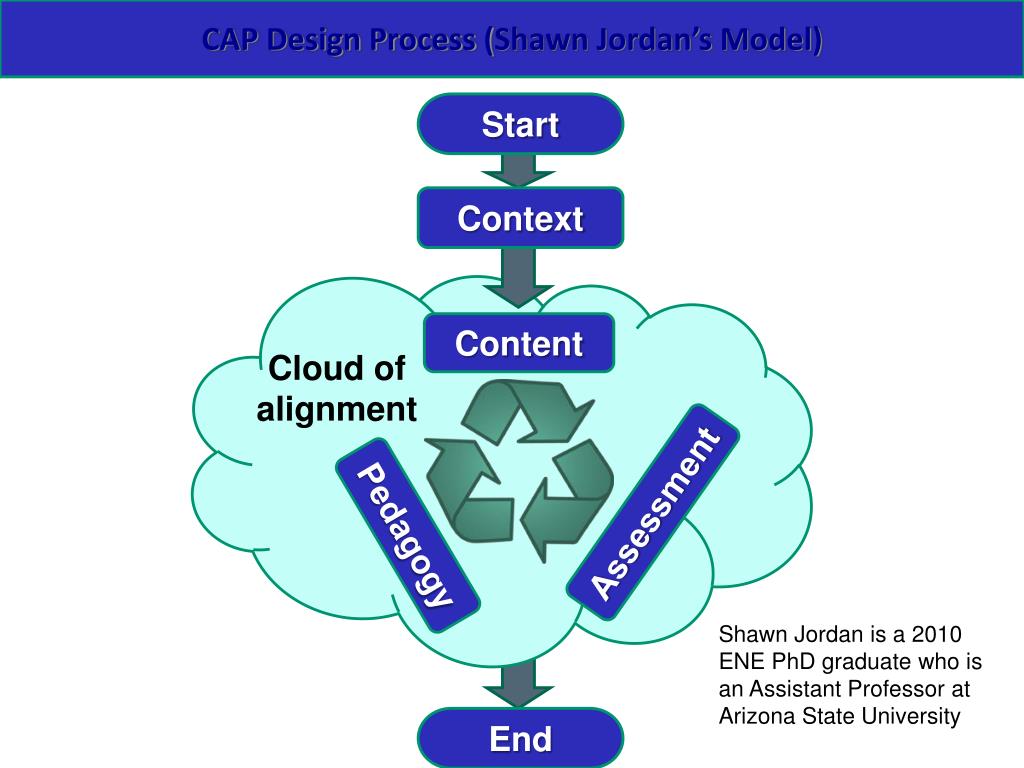 CAP Design Process (Shawn Jordan's Model)

Start

Context

Content

Cloud of alignment

Pedagogy

Assessment

End

Shawn Jordan is a 2010 ENE PhD graduate who is an Assistant Professor at Arizona State University